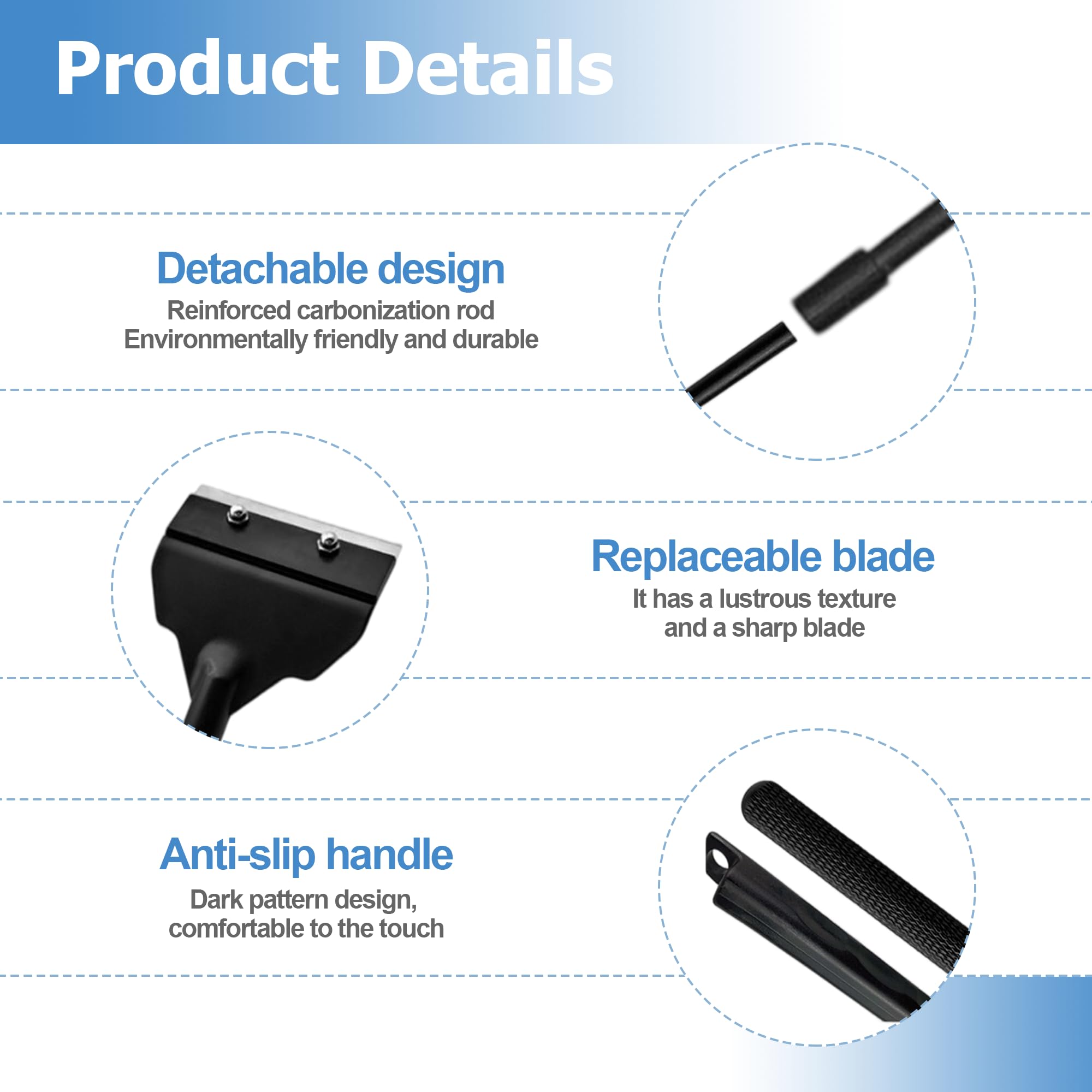 Product Details

Detachable design
Reinforced carbonization rod
Environmentally friendly and durable

Replaceable blade
It has a lustrous texture
and a sharp blade

Anti-slip handle
Dark pattern design,
comfortable to the touch